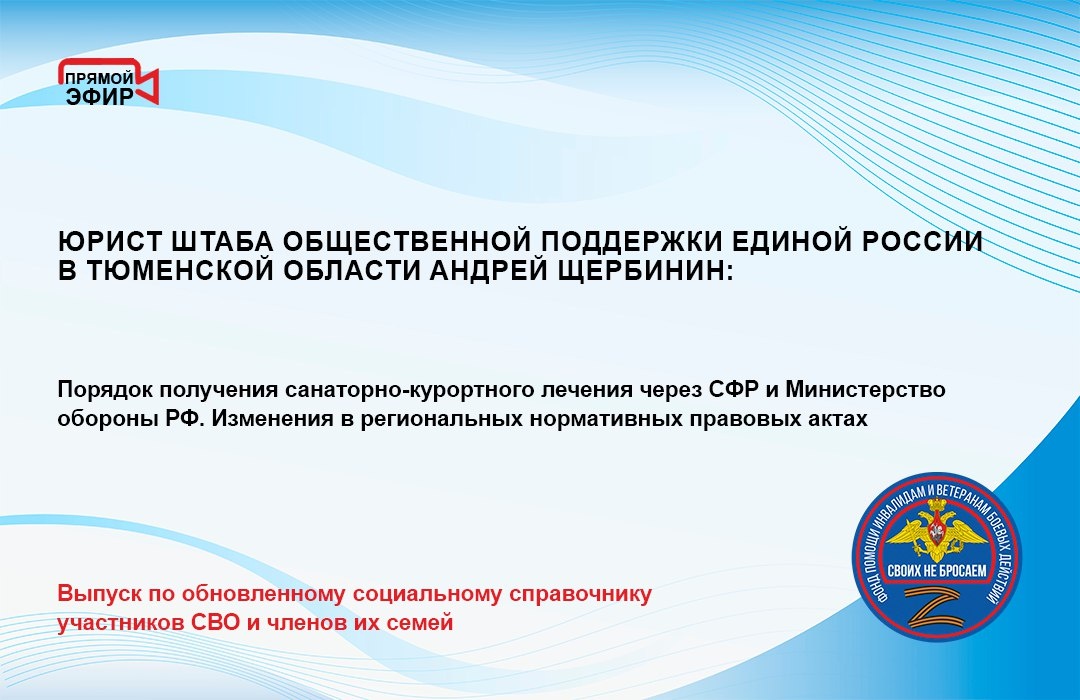 ПРЯМОЙ ЭФИР

ЮРИСТ ШТАБА ОБЩЕСТВЕННОЙ ПОДДЕРЖКИ ЕДИНОЙ РОССИИ В ТЮМЕНСКОЙ ОБЛАСТИ АНДРЕЙ ЩЕРБИНИН:

Порядок получения санаторно-курортного лечения через СФР и Министерство обороны РФ. Изменения в региональных нормативных правовых актах

Выпуск по обновленному социальному справочнику участников СВО и членов их семей

ФОНД ПОМОЩИ ИНВАЛИДАМ И ВЕТЕРАНАМ БОЕВЫХ ДЕЙСТВИЙ

СВОИХ НЕ БРОСАЕМ

Z